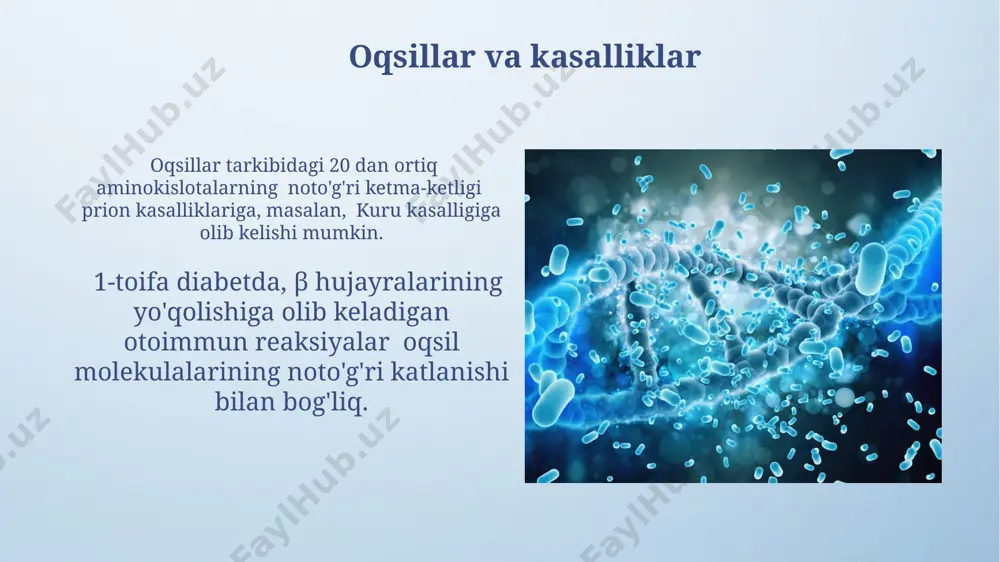 Oqsillar va kasalliklar

Oqsillar tarkibidagi 20 dan ortiq aminokislotalarning noto'g'ri ketma-ketligi prion kasalliklariga, masalan, Kuru kasalligiga olib kelishi mumkin.

1-toifa diabetda, β hujayralarining yo'qolishiga olib keladigan otoimmun reaksiyalar oqsil molekulalarining noto'g'ri katlanishi bilan bog'liq.

FaylHub.uz FaylHub.uz FaylHub.uz FaylHub.uz FaylHub.uz FaylHub.uz